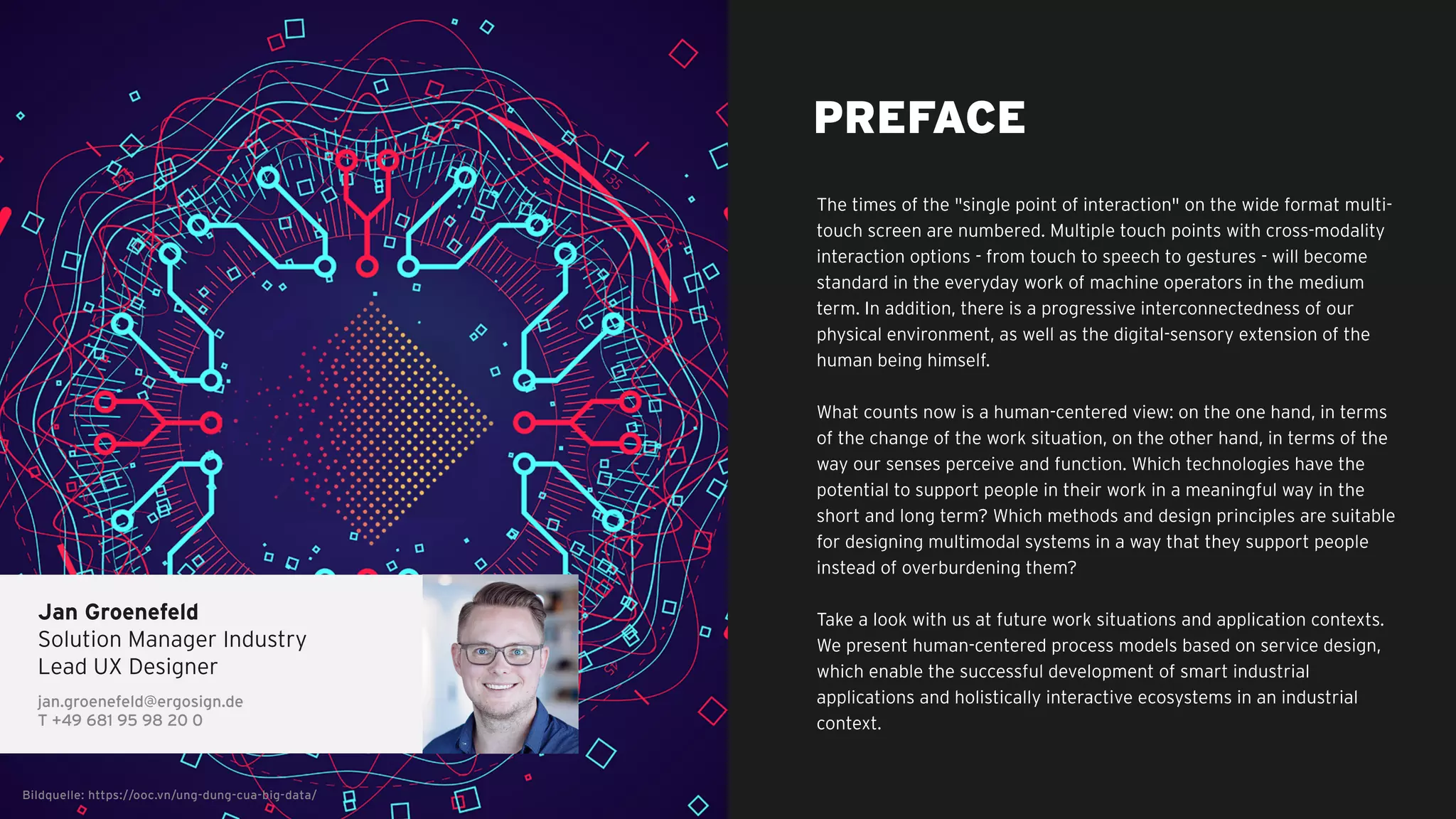 Jan Groenefeld
Solution Manager Industry
Lead UX Designer

jan.groenefeld@ergosign.de
T +49 681 95 98 20 0

Bildquelle: https://ooc.vn/ung-dung-cua-big-data/

PREFACE

The times of the "single point of interaction" on the wide format multi-touch screen are numbered. Multiple touch points with cross-modality interaction options - from touch to speech to gestures - will become standard in the everyday work of machine operators in the medium term. In addition, there is a progressive interconnectedness of our physical environment, as well as the digital-sensory extension of the human being himself.

What counts now is a human-centered view: on the one hand, in terms of the change of the work situation, on the other hand, in terms of the way our senses perceive and function. Which technologies have the potential to support people in their work in a meaningful way in the short and long term? Which methods and design principles are suitable for designing multimodal systems in a way that they support people instead of overburdening them?

Take a look with us at future work situations and application contexts. We present human-centered process models based on service design, which enable the successful development of smart industrial applications and holistically interactive ecosystems in an industrial context.